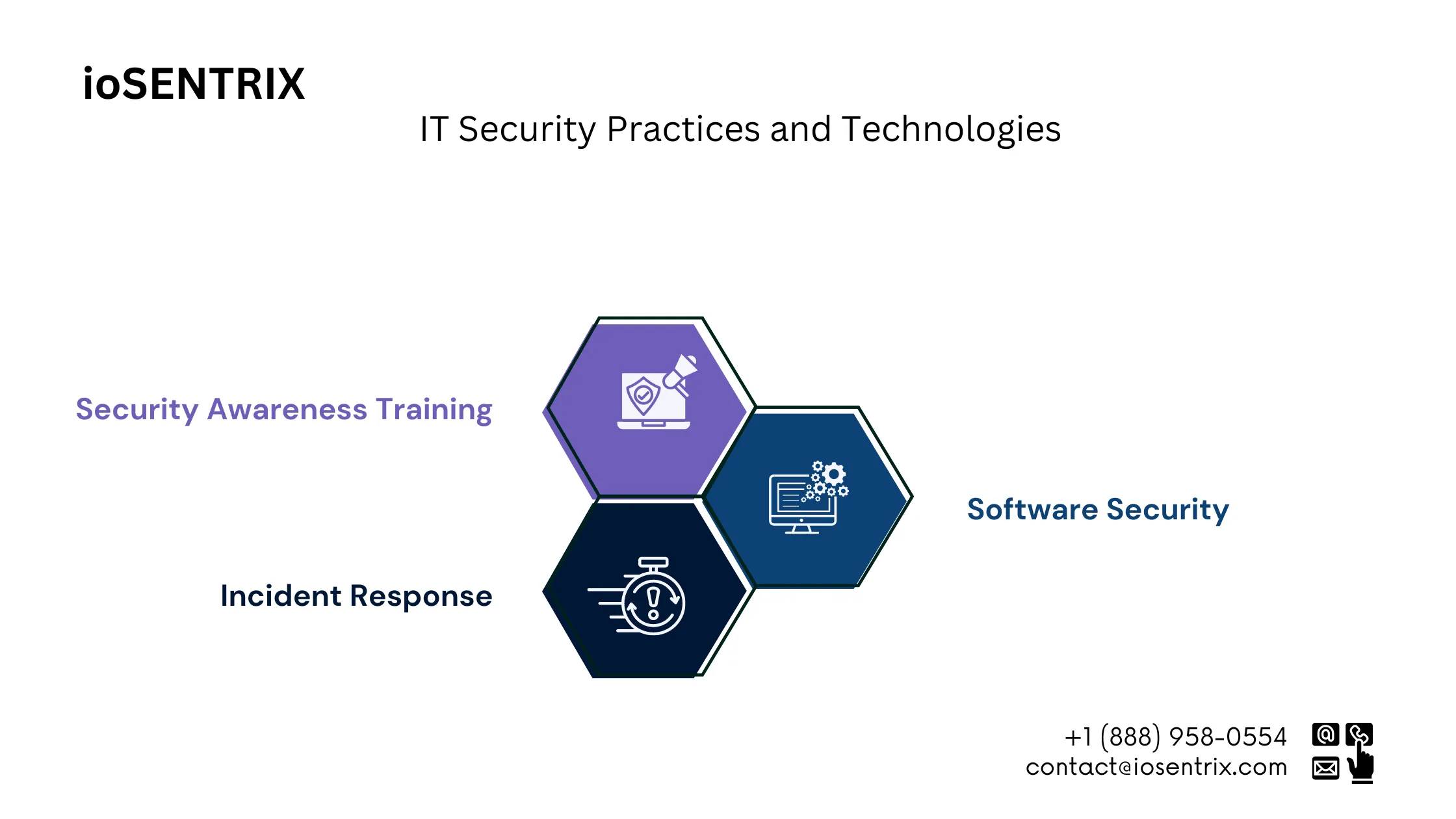 ioSENTRIX

IT Security Practices and Technologies

Security Awareness Training

Software Security

Incident Response

+1 (888) 958-0554
contact@iosentrix.com